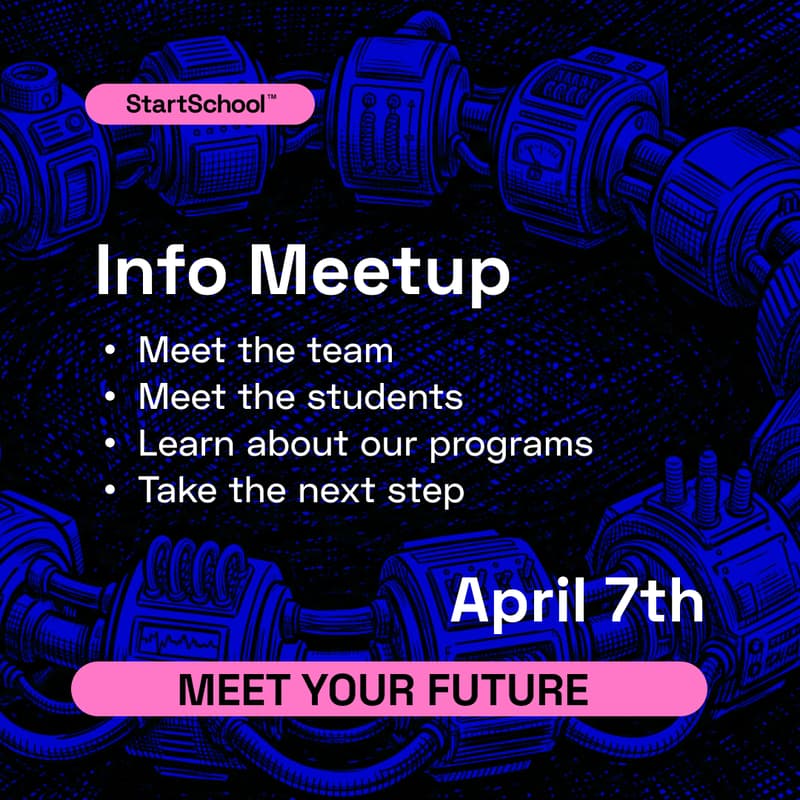 StartSchool™

Info Meetup

• Meet the team
• Meet the students
• Learn about our programs
• Take the next step

April 7th

MEET YOUR FUTURE